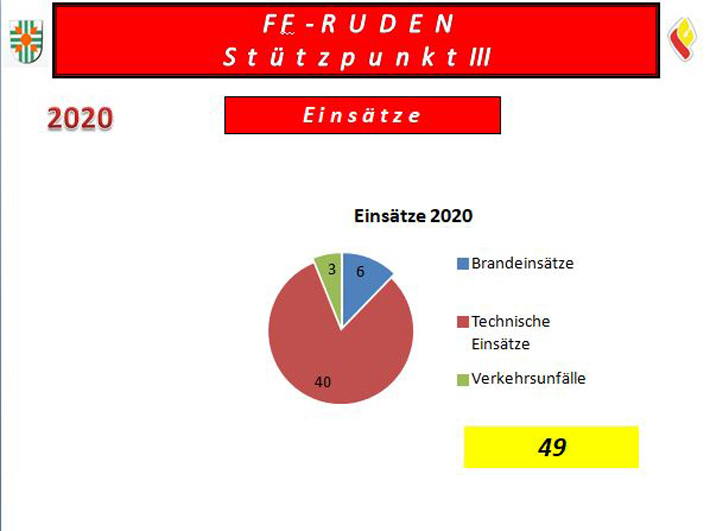 FF - R U D E N
S t ü t z p u n k t III

2020

E i n s ä t z e

Einsätze 2020

3
6
40

Brandeinsätze
Technische Einsätze
Verkehrsunfälle

49